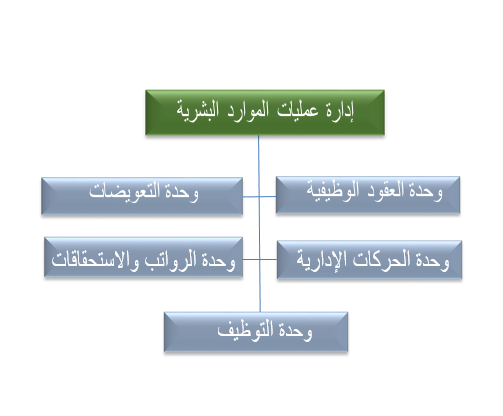 إدارة عمليات الموارد البشرية

وحدة العقود الوظيفية

وحدة التعويضات

وحدة الحركات الإدارية

وحدة الرواتب والاستحقاقات

وحدة التوظيف